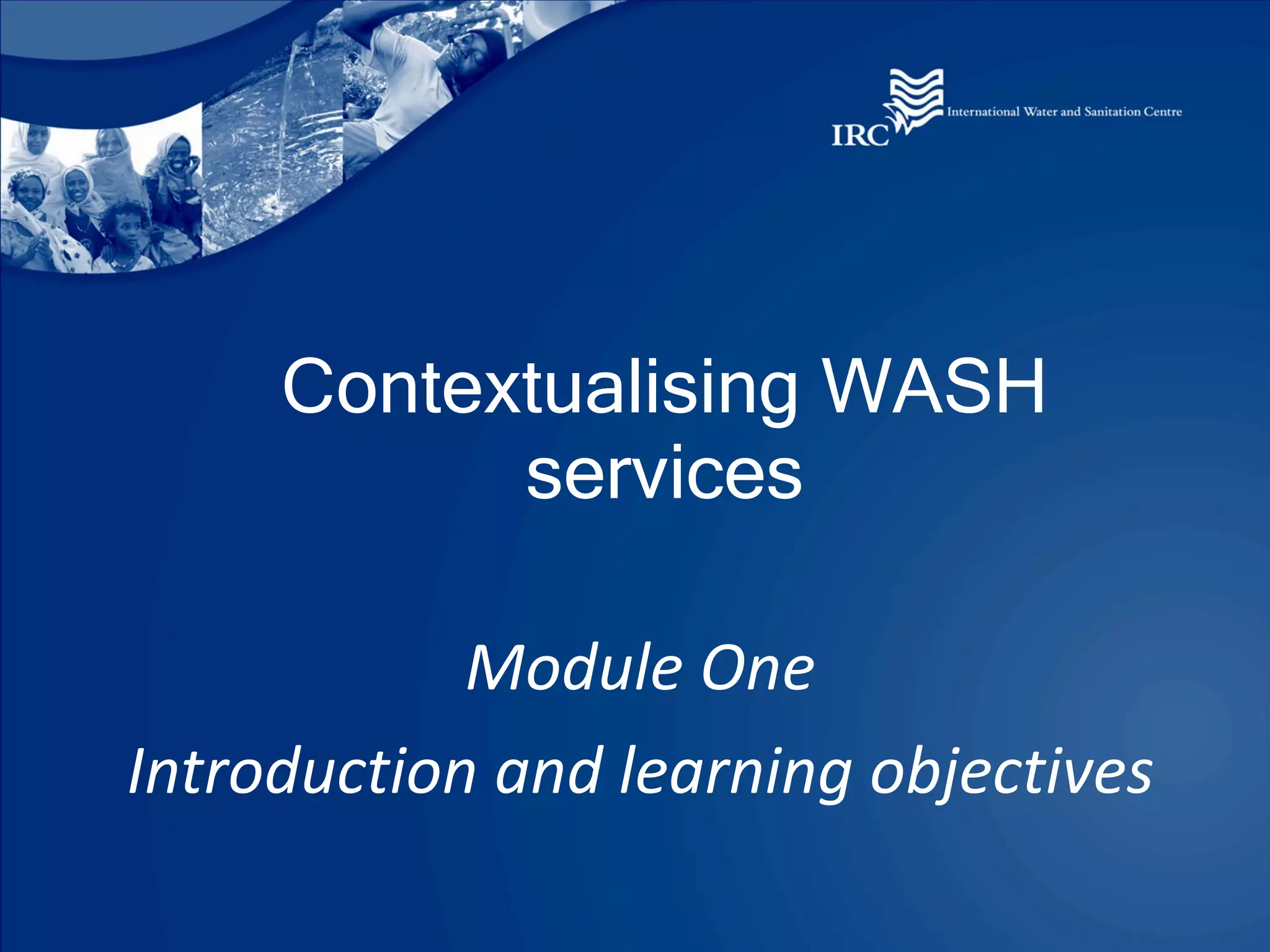 IRC International Water and Sanitation Centre

Contextualising WASH services

Module One

Introduction and learning objectives